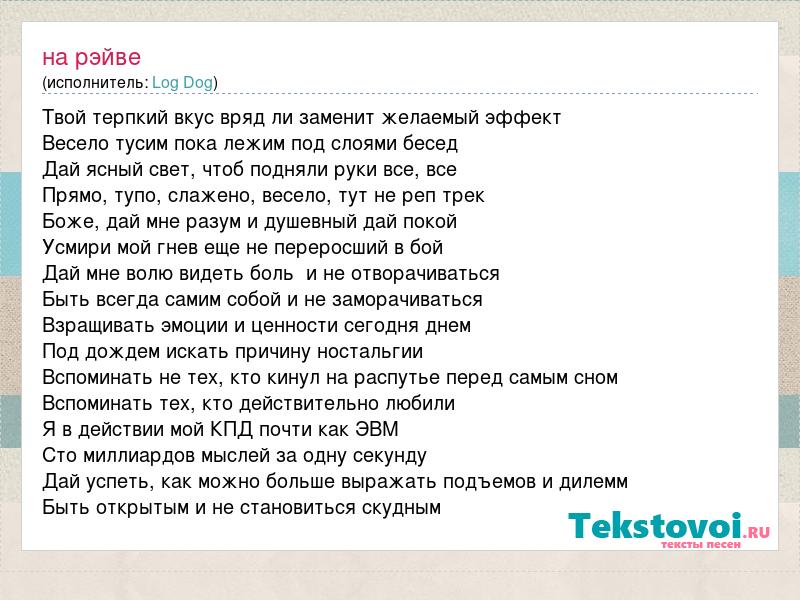 на рэйве
(исполнитель: Log Dog)

Твой терпкий вкус вряд ли заменит желаемый эффект
Весело тусим пока лежим под слоями бесед
Дай ясный свет, чтоб подняли руки все, все
Прямо, тупо, слажено, весело, тут не реп трек
Боже, дай мне разум и душевный дай покой
Усмири мой гнев еще не переросший в бой
Дай мне волю видеть боль  и не отворачиваться
Быть всегда самим собой и не заморачиваться
Взращивать эмоции и ценности сегодня днем
Под дождем искать причину ностальгии
Вспоминать не тех, кто кинул на распутье перед самым сном
Вспоминать тех, кто действительно любили
Я в действии мой КПД почти как ЭВМ
Сто миллиардов мыслей за одну секунду
Дай успеть, как можно больше выражать подъемов и дилемм
Быть открытым и не становиться скудным

Tekstovoi.RU
тексты песен